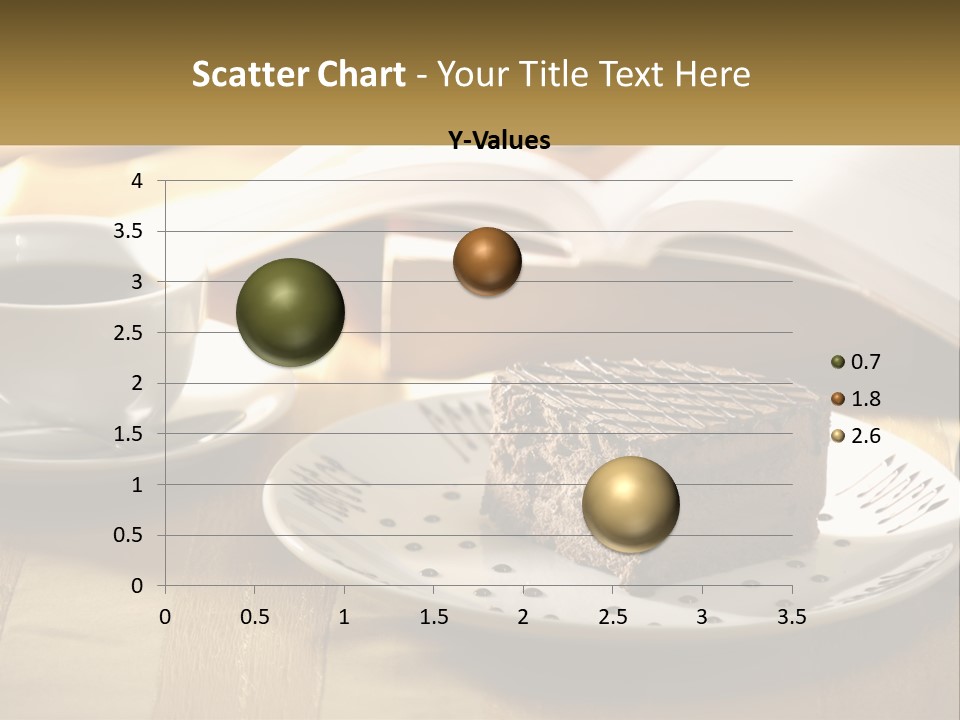 Scatter Chart - Your Title Text Here

Y-Values

4
3.5
3
2.5
2
1.5
1
0.5
0

0 0.5 1 1.5 2 2.5 3 3.5

0.7
1.8
2.6